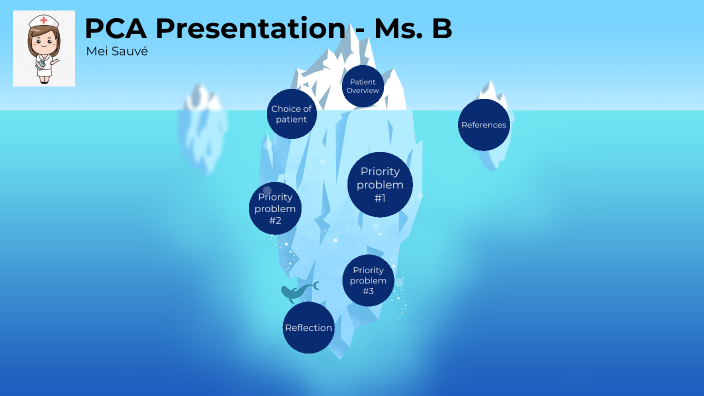 PCA Presentation - Ms. B
Mei Sauvé

Patient Overview

Choice of patient

References

Priority problem #1

Priority problem #2

Priority problem #3

Reflection